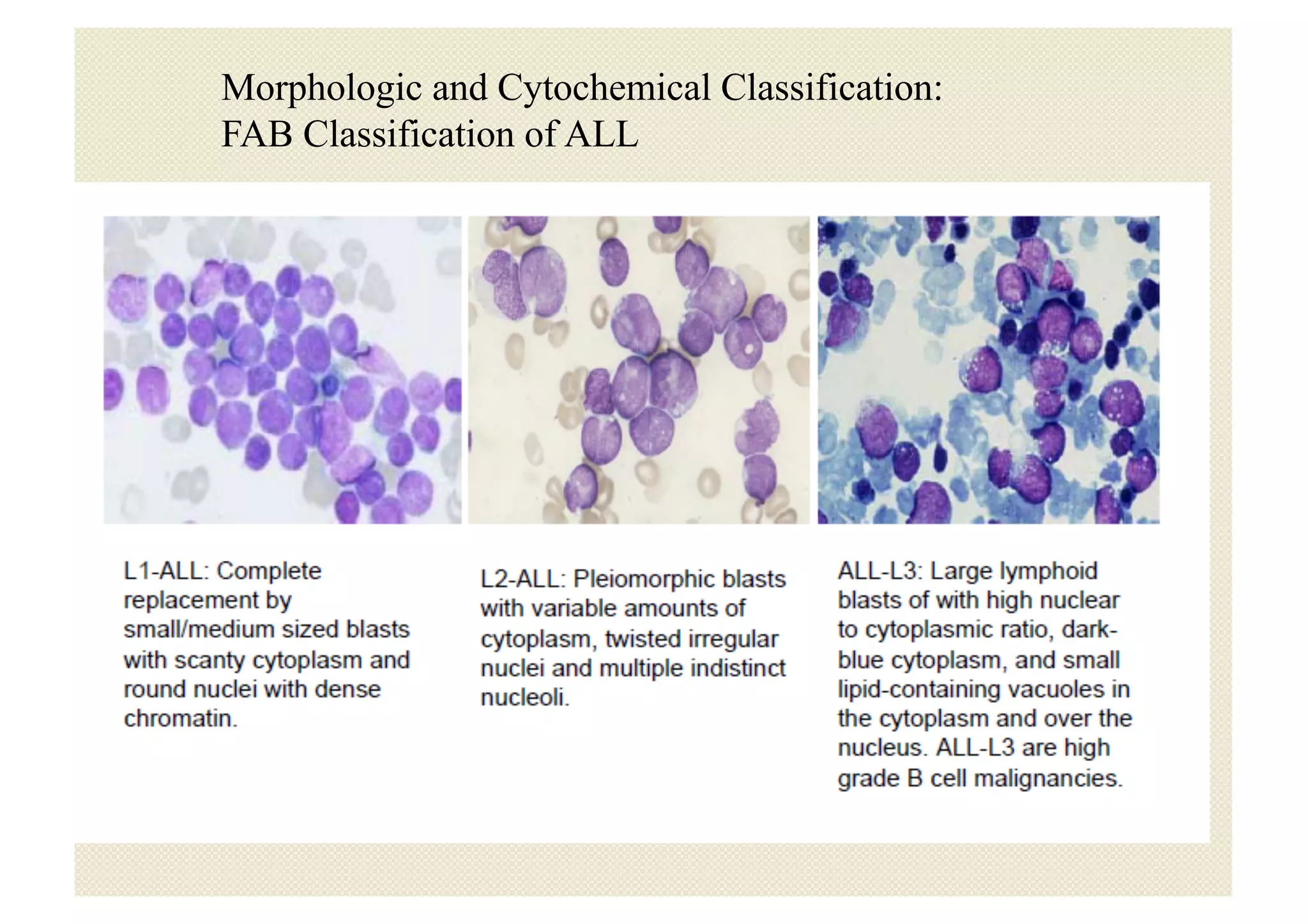 Morphologic and Cytochemical Classification:
FAB Classification of ALL

L1-ALL: Complete replacement by small/medium sized blasts with scanty cytoplasm and round nuclei with dense chromatin.

L2-ALL: Pleiomorphic blasts with variable amounts of cytoplasm, twisted irregular nuclei and multiple indistinct nucleoli.

ALL-L3: Large lymphoid blasts of with high nuclear to cytoplasmic ratio, dark-blue cytoplasm, and small lipid-containing vacuoles in the cytoplasm and over the nucleus. ALL-L3 are high grade B cell malignancies.